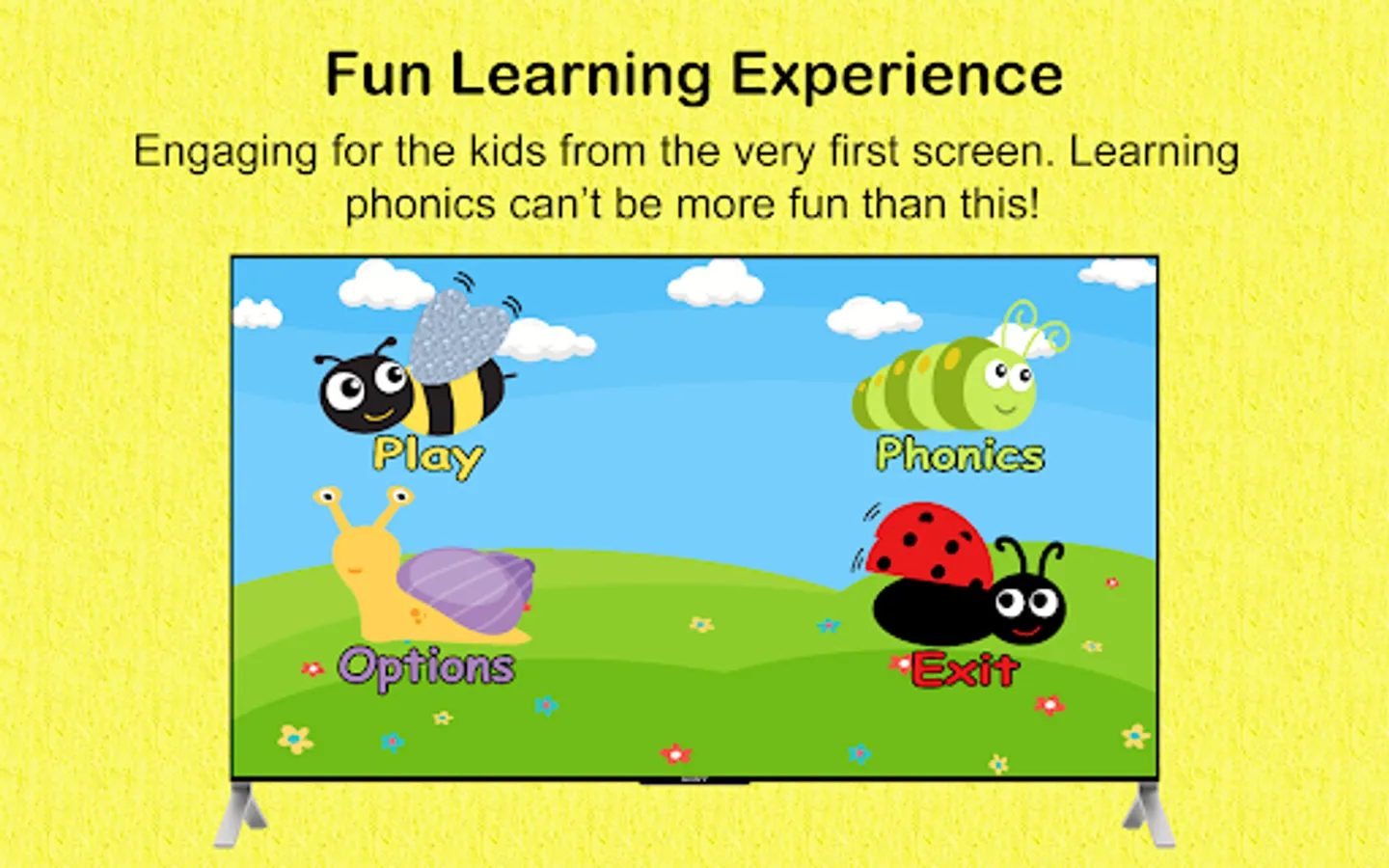 Fun Learning Experience

Engaging for the kids from the very first screen. Learning phonics can't be more fun than this!

Play

Phonics

Options

Exit